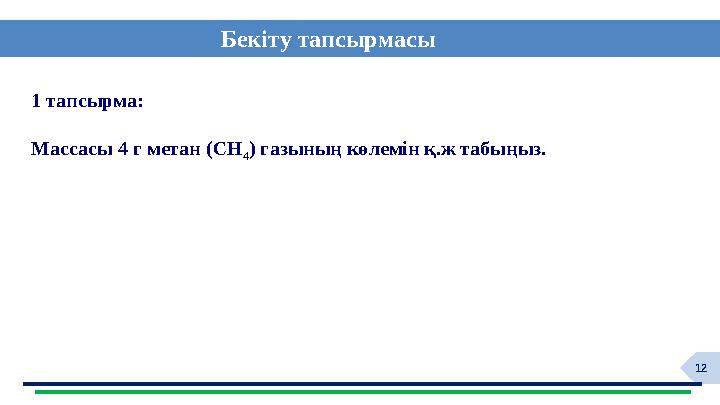 Бекіту тапсырмасы

1 тапсырма:

Массасы 4 г метан ($CH_4$) газының көлемін қ.ж табыңыз.

12